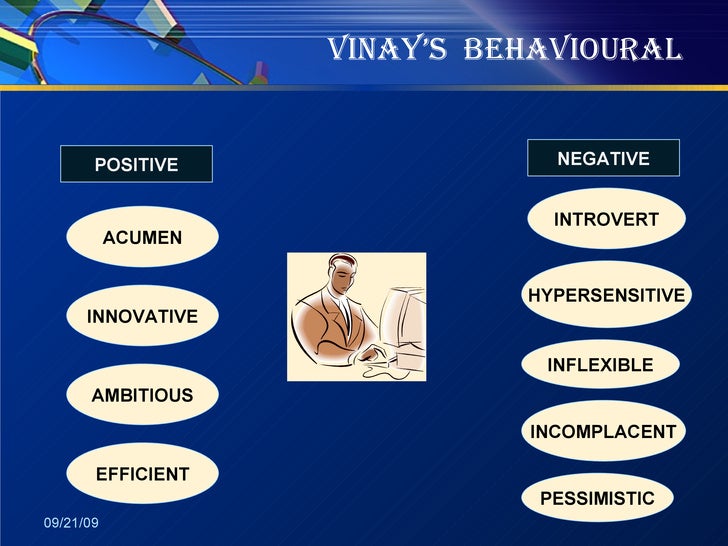 VINAY'S BEHAVIOURAL

POSITIVE

ACUMEN

INNOVATIVE

AMBITIOUS

EFFICIENT

NEGATIVE

INTROVERT

HYPERSENSITIVE

INFLEXIBLE

INCOMPLACENT

PESSIMISTIC

09/21/09